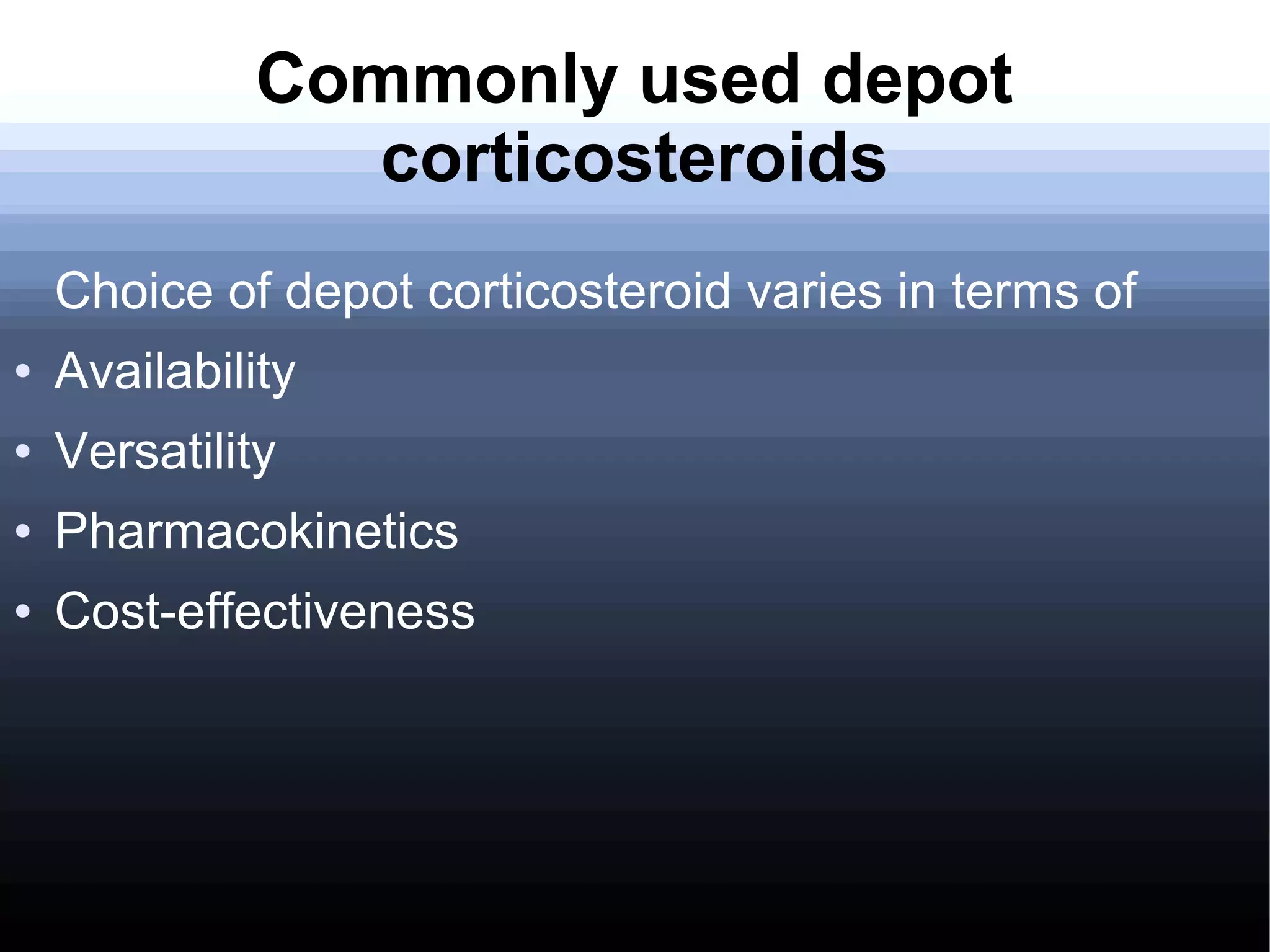 Commonly used depot corticosteroids

Choice of depot corticosteroid varies in terms of

• Availability
• Versatility
• Pharmacokinetics
• Cost-effectiveness